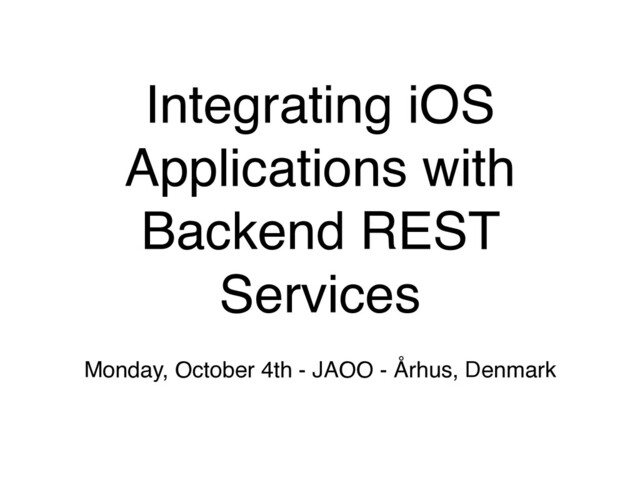 Integrating iOS Applications with Backend REST Services

Monday, October 4th - JAOO - Århus, Denmark